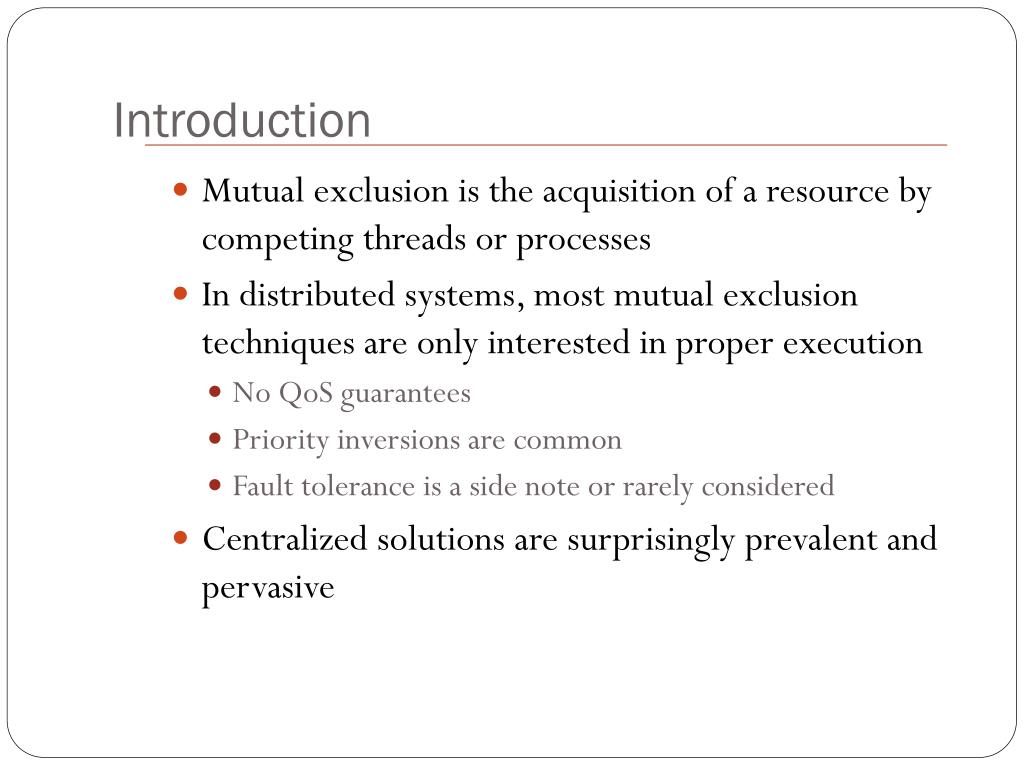 Introduction

- Mutual exclusion is the acquisition of a resource by competing threads or processes
- In distributed systems, most mutual exclusion techniques are only interested in proper execution
  - No QoS guarantees
  - Priority inversions are common
  - Fault tolerance is a side note or rarely considered
- Centralized solutions are surprisingly prevalent and pervasive